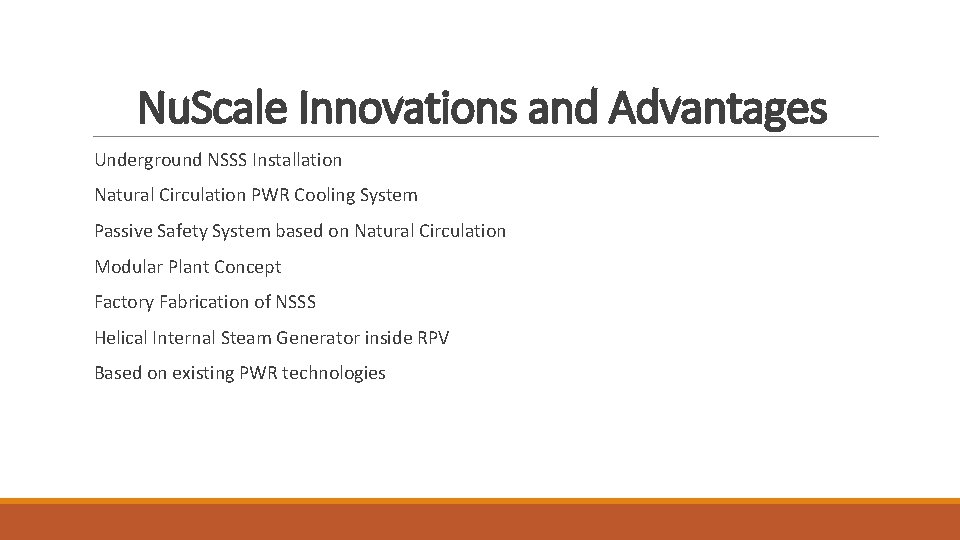 NuScale Innovations and Advantages

Underground NSSS Installation

Natural Circulation PWR Cooling System

Passive Safety System based on Natural Circulation

Modular Plant Concept

Factory Fabrication of NSSS

Helical Internal Steam Generator inside RPV

Based on existing PWR technologies